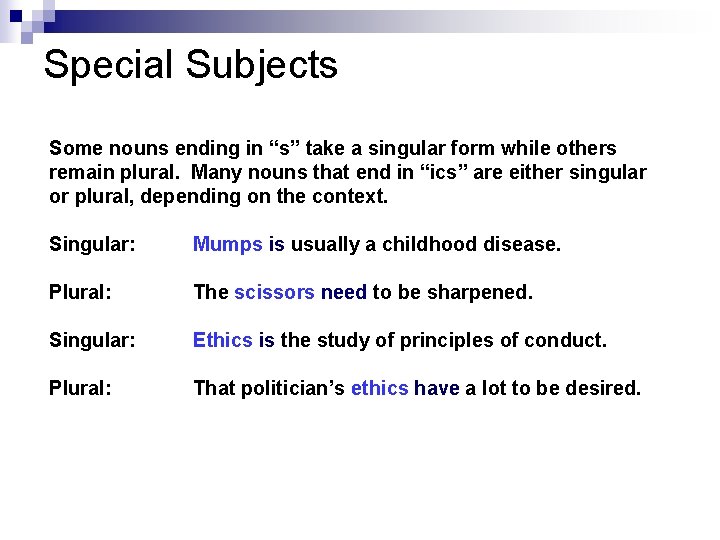 Special Subjects

Some nouns ending in “s” take a singular form while others remain plural. Many nouns that end in “ics” are either singular or plural, depending on the context.

Singular: Mumps is usually a childhood disease.

Plural: The scissors need to be sharpened.

Singular: Ethics is the study of principles of conduct.

Plural: That politician’s ethics have a lot to be desired.